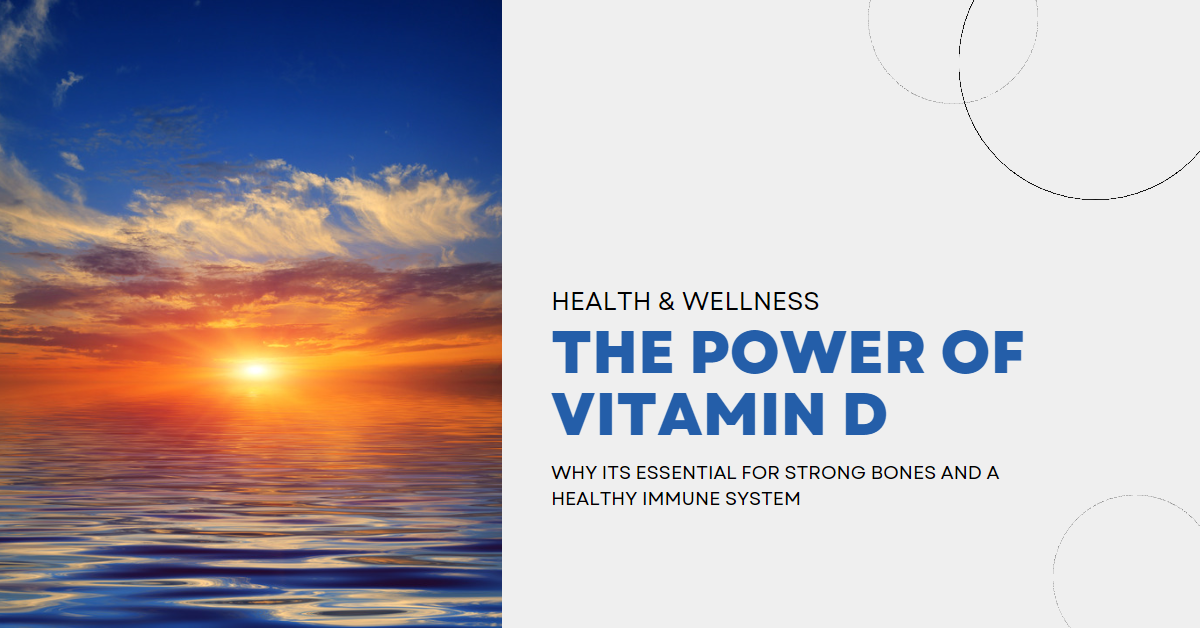 HEALTH & WELLNESS

THE POWER OF VITAMIN D

WHY ITS ESSENTIAL FOR STRONG BONES AND A HEALTHY IMMUNE SYSTEM